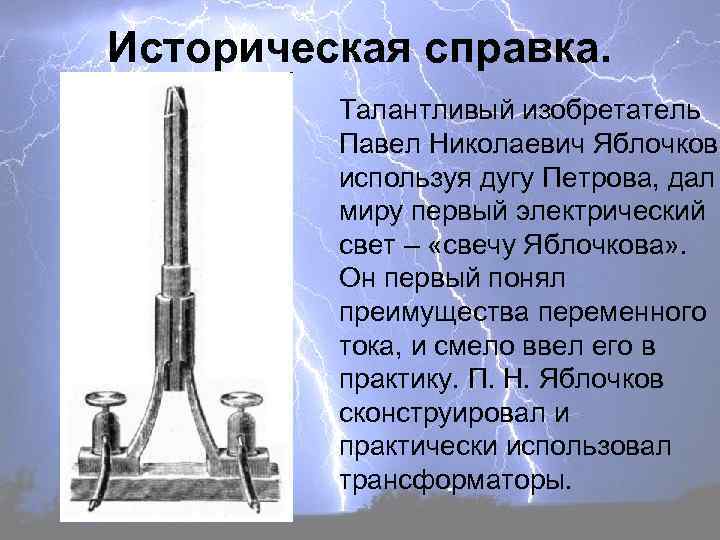 Историческая справка.

Талантливый изобретатель Павел Николаевич Яблочков используя дугу Петрова, дал миру первый электрический свет – «свечу Яблочкова». Он первый понял преимущества переменного тока, и смело ввел его в практику. П. Н. Яблочков сконструировал и практически использовал трансформаторы.